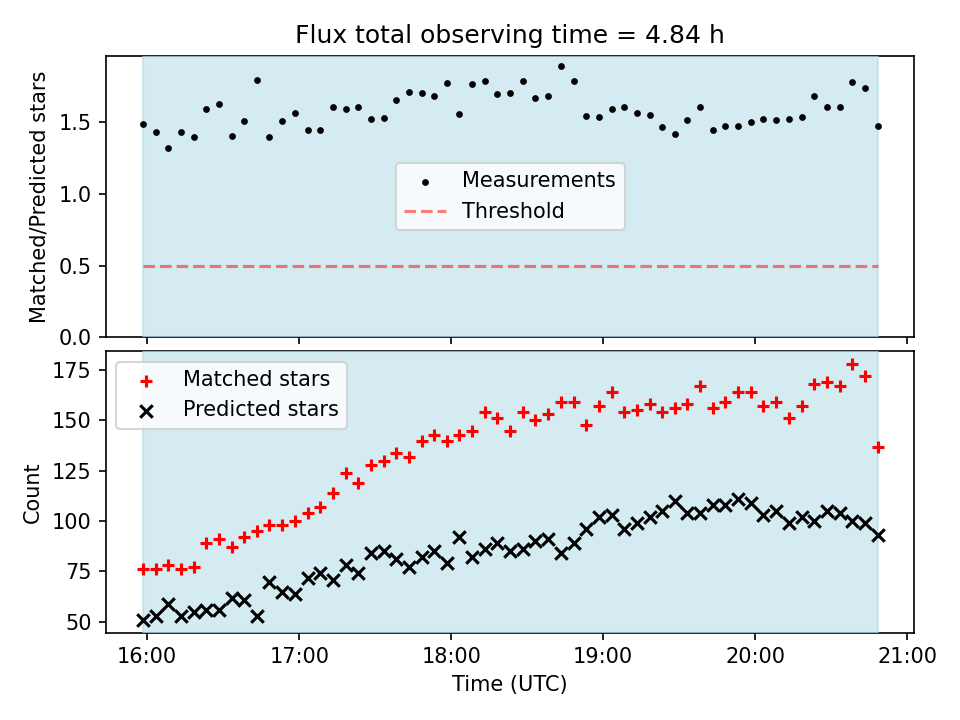 Flux total observing time = 4.84 h

Matched/Predicted stars

1.5
1.0
0.5
0.0

Measurements
Threshold

Count

175
150
125
100
75
50

Matched stars
Predicted stars

16:00
17:00
18:00
19:00
20:00
21:00

Time (UTC)